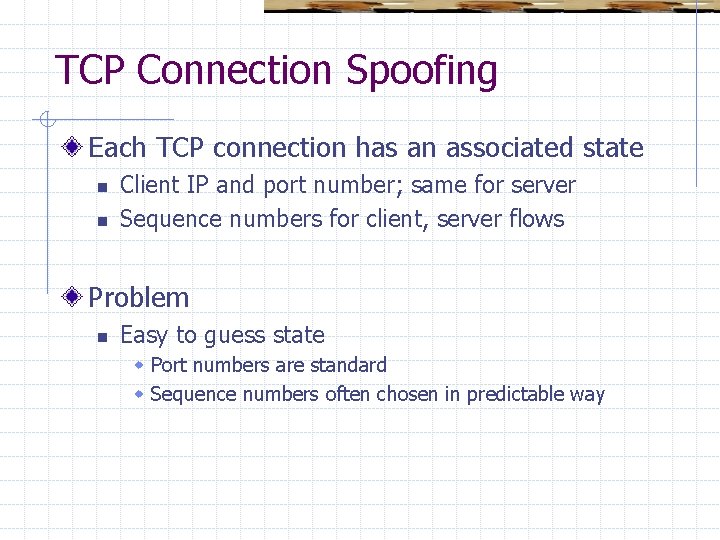 TCP Connection Spoofing

Each TCP connection has an associated state

Client IP and port number; same for server

Sequence numbers for client, server flows

Problem

Easy to guess state

Port numbers are standard

Sequence numbers often chosen in predictable way